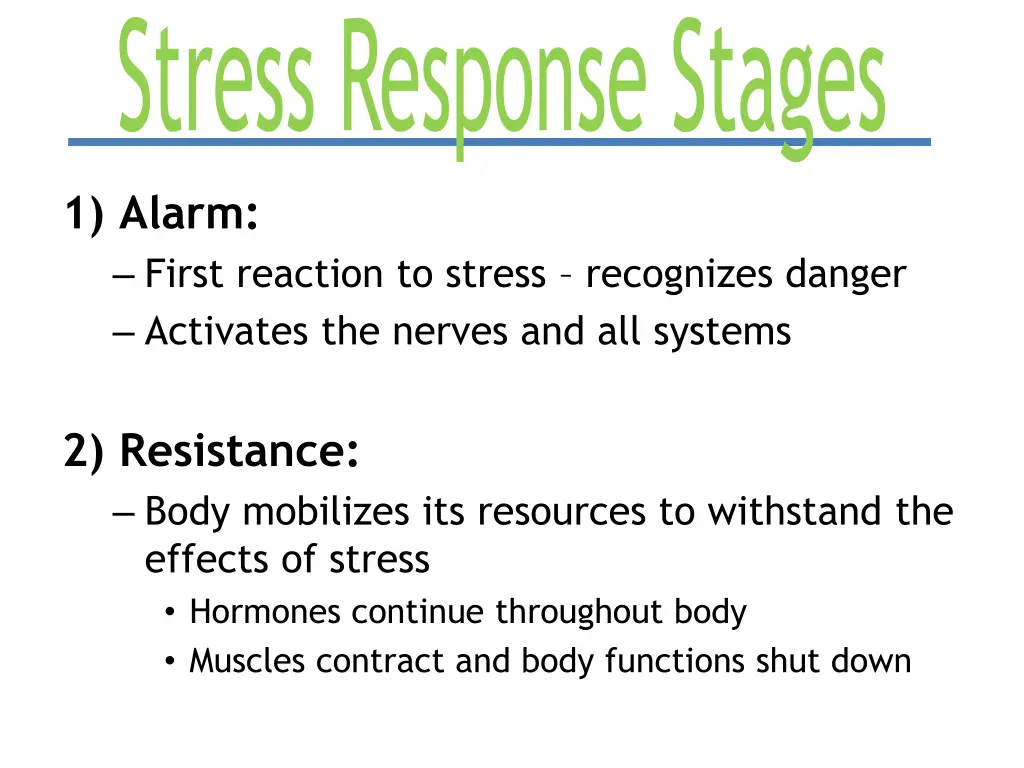 Stress Response Stages

1) Alarm:
– First reaction to stress – recognizes danger
– Activates the nerves and all systems

2) Resistance:
– Body mobilizes its resources to withstand the effects of stress
• Hormones continue throughout body
• Muscles contract and body functions shut down